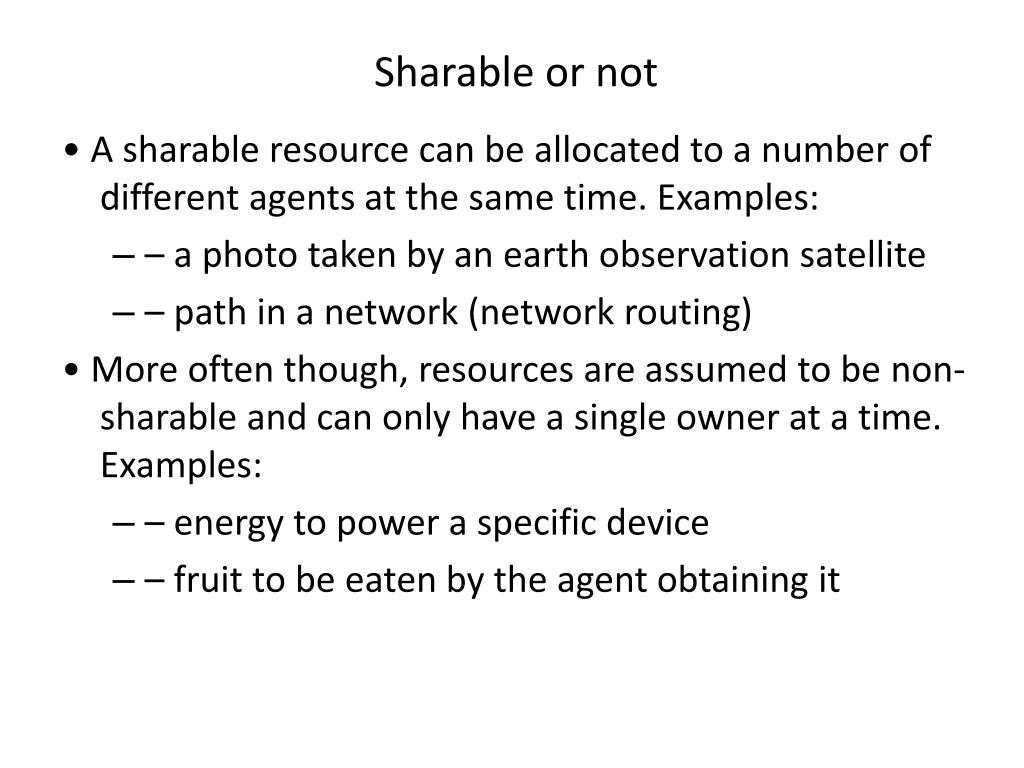 Sharable or not

• A sharable resource can be allocated to a number of different agents at the same time. Examples:

– – a photo taken by an earth observation satellite

– – path in a network (network routing)

• More often though, resources are assumed to be non-sharable and can only have a single owner at a time. Examples:

– – energy to power a specific device

– – fruit to be eaten by the agent obtaining it